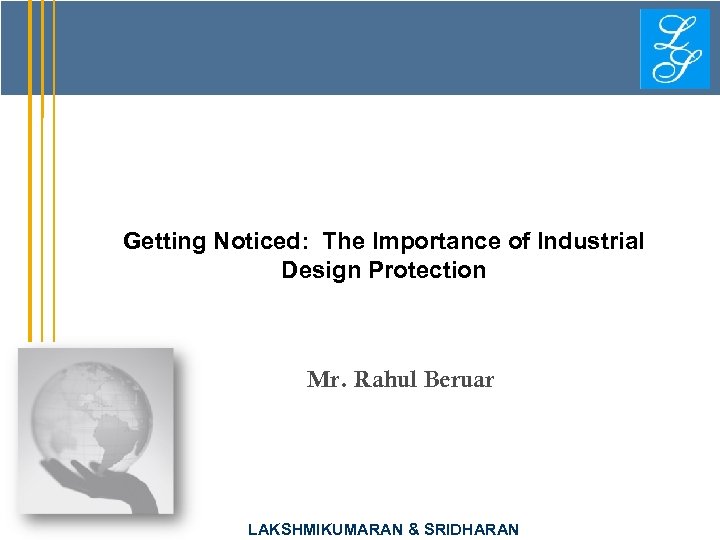 LS

Getting Noticed: The Importance of Industrial Design Protection

Mr. Rahul Beruar

LAKSHMIKUMARAN & SRIDHARAN